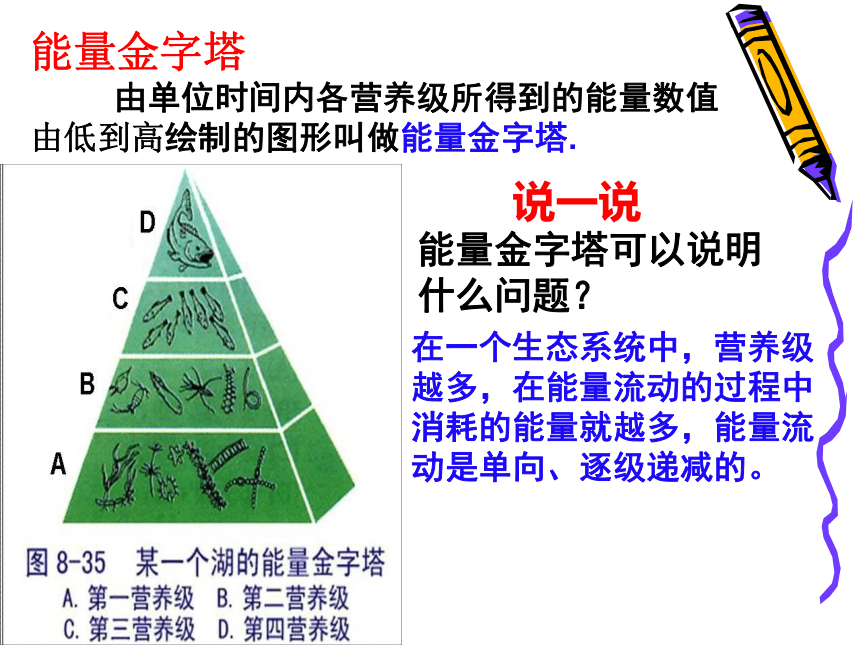 能量金字塔

由单位时间内各营养级所得到的能量数值由低到高绘制的图形叫做能量金字塔.

D

C

B

A

图 8-35 某一个湖的能量金字塔
A. 第一营养级 B. 第二营养级
C. 第三营养级 D. 第四营养级

说一说

能量金字塔可以说明什么问题?

在一个生态系统中，营养级越多，在能量流动的过程中消耗的能量就越多，能量流动是单向、逐级递减的。